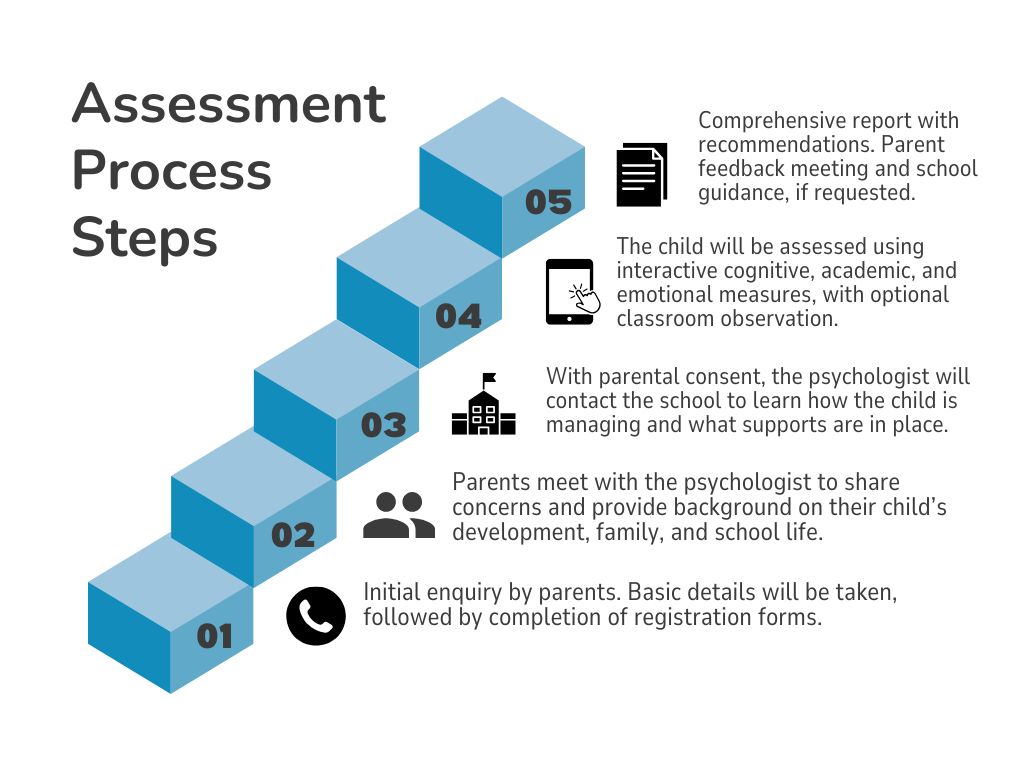 Assessment Process Steps

05

Comprehensive report with recommendations. Parent feedback meeting and school guidance, if requested.

04

The child will be assessed using interactive cognitive, academic, and emotional measures, with optional classroom observation.

03

With parental consent, the psychologist will contact the school to learn how the child is managing and what supports are in place.

02

Parents meet with the psychologist to share concerns and provide background on their child's development, family, and school life.

01

Initial enquiry by parents. Basic details will be taken, followed by completion of registration forms.